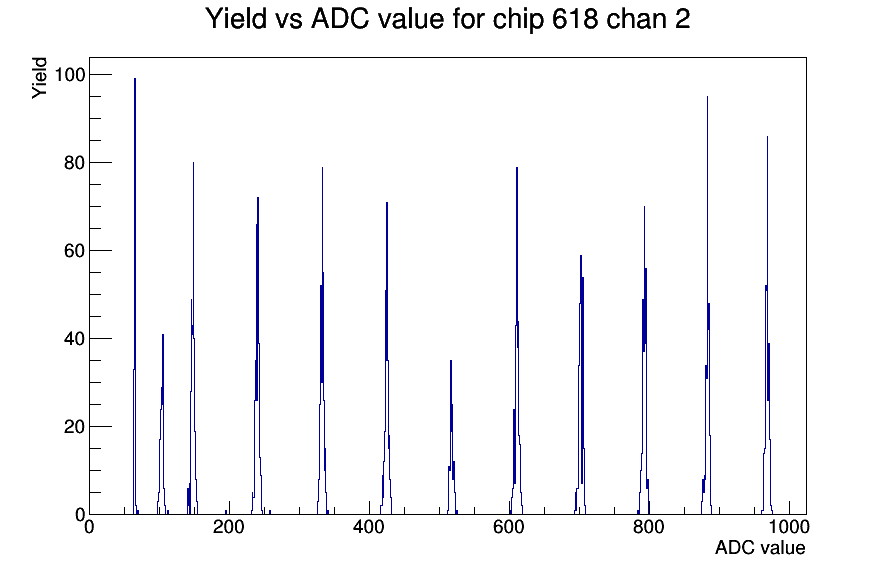 Yield vs ADC value for chip 618 chan 2

Yield

100
80
60
40
20
0

0
200
400
600
800
1000

ADC value